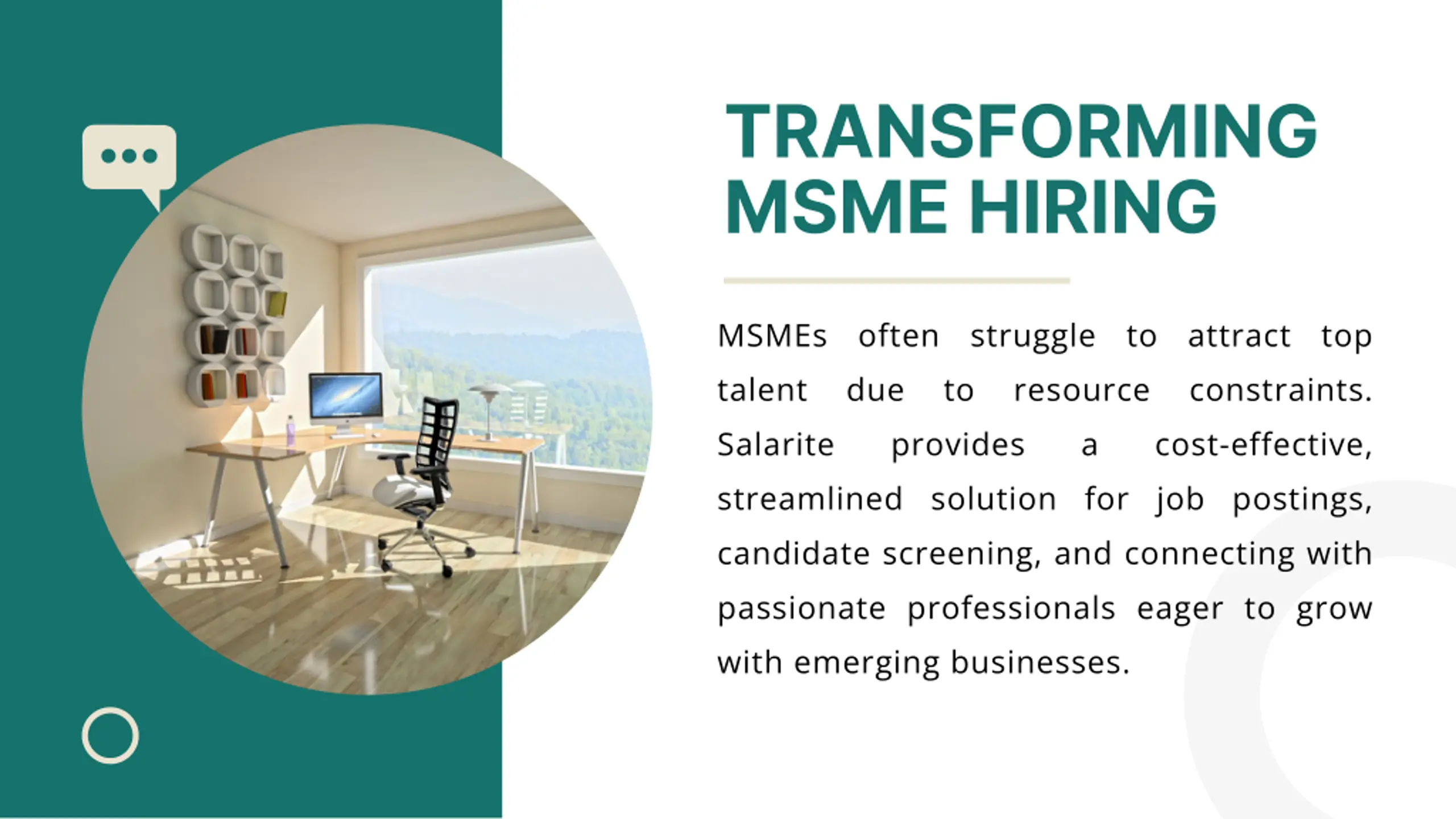 TRANSFORMING MSME HIRING

MSMEs often struggle to attract top talent due to resource constraints. Salarite provides a cost-effective, streamlined solution for job postings, candidate screening, and connecting with passionate professionals eager to grow with emerging businesses.